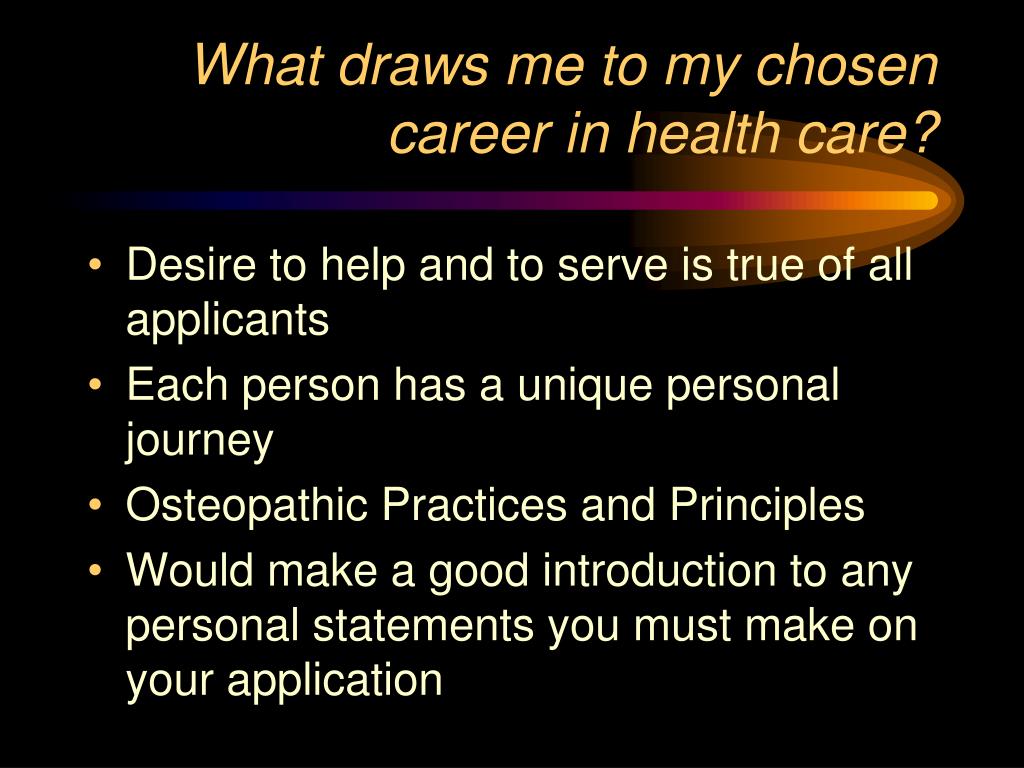 What draws me to my chosen career in health care?

• Desire to help and to serve is true of all applicants
• Each person has a unique personal journey
• Osteopathic Practices and Principles
• Would make a good introduction to any personal statements you must make on your application